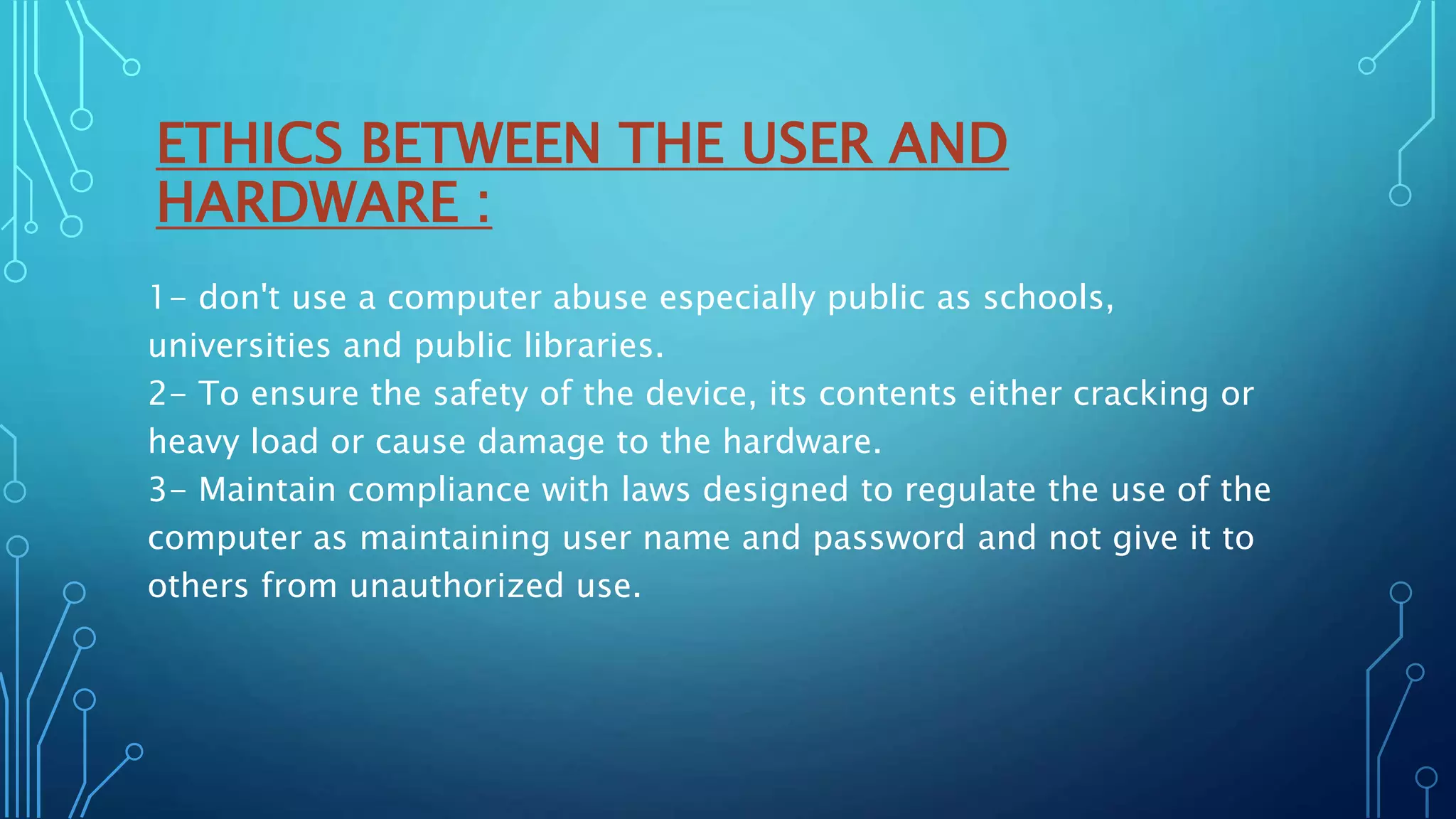 ETHICS BETWEEN THE USER AND HARDWARE :

1- don't use a computer abuse especially public as schools, universities and public libraries.
2- To ensure the safety of the device, its contents either cracking or heavy load or cause damage to the hardware.
3- Maintain compliance with laws designed to regulate the use of the computer as maintaining user name and password and not give it to others from unauthorized use.